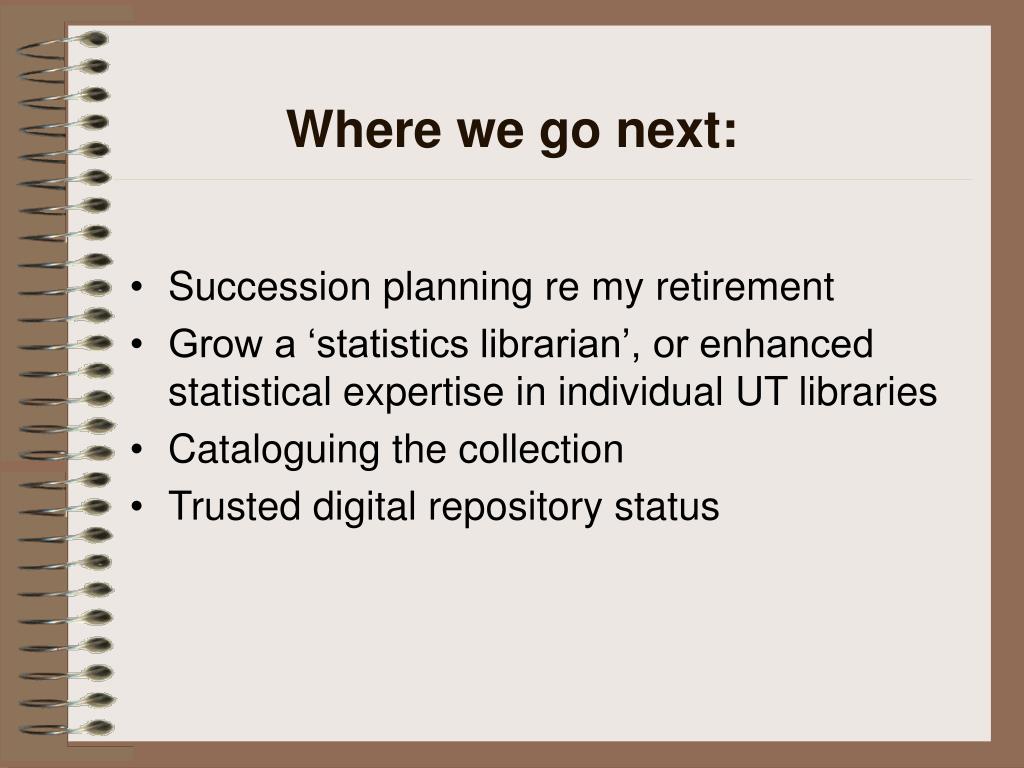 Where we go next:

• Succession planning re my retirement
• Grow a ‘statistics librarian’, or enhanced statistical expertise in individual UT libraries
• Cataloguing the collection
• Trusted digital repository status